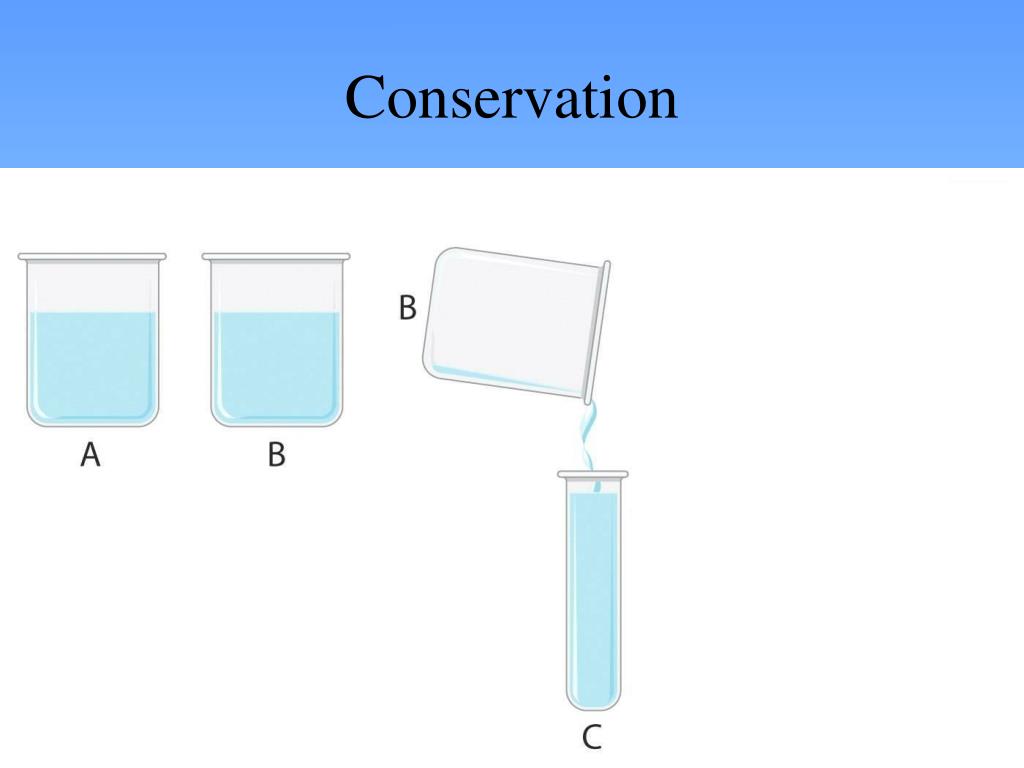 Conservation

A

B

B

C